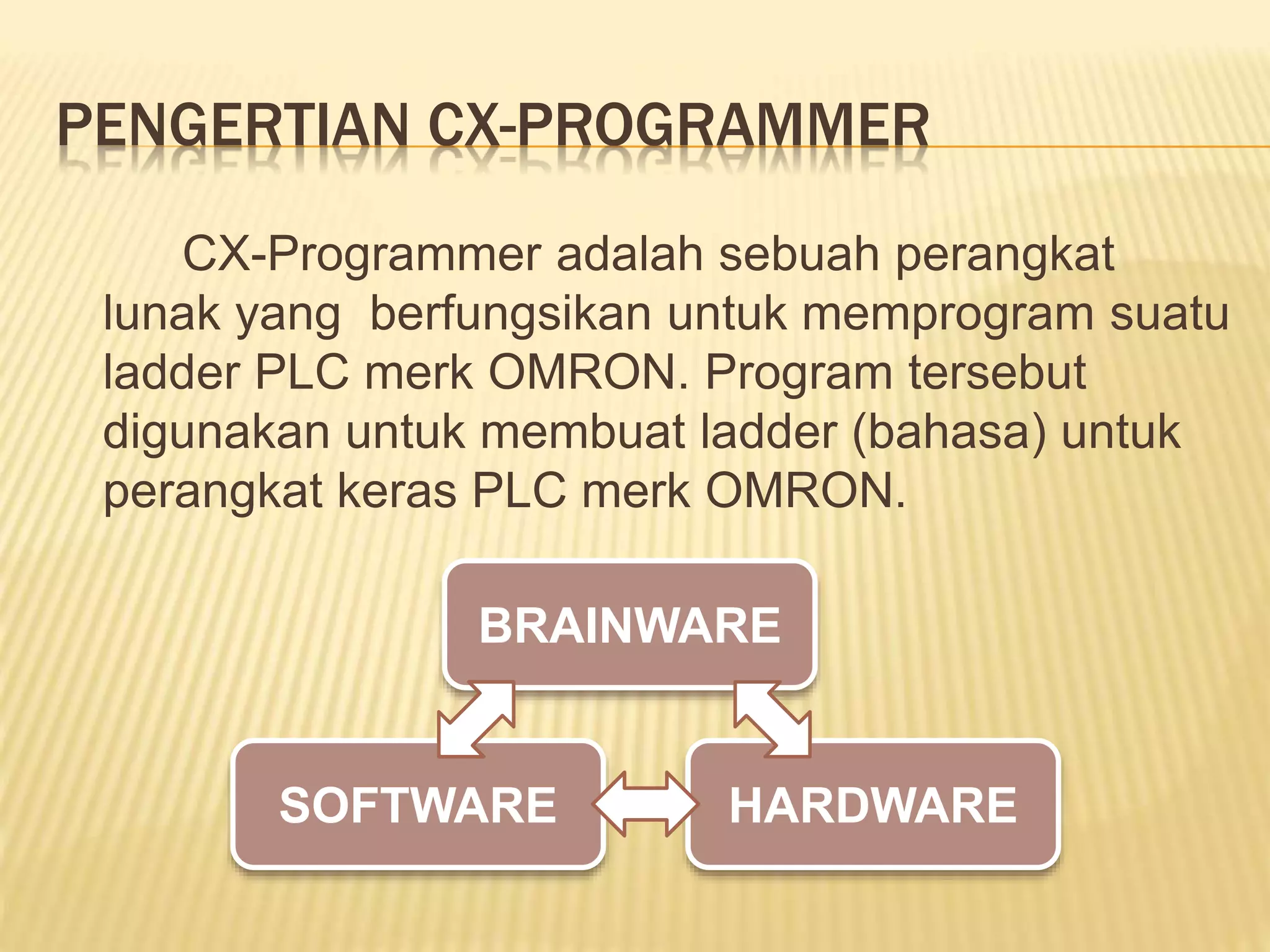 PENGERTIAN CX-PROGRAMMER

CX-Programmer adalah sebuah perangkat lunak yang  berfungsikan untuk memprogram suatu ladder PLC merk OMRON. Program tersebut digunakan untuk membuat ladder (bahasa) untuk perangkat keras PLC merk OMRON.

BRAINWARE

SOFTWARE

HARDWARE